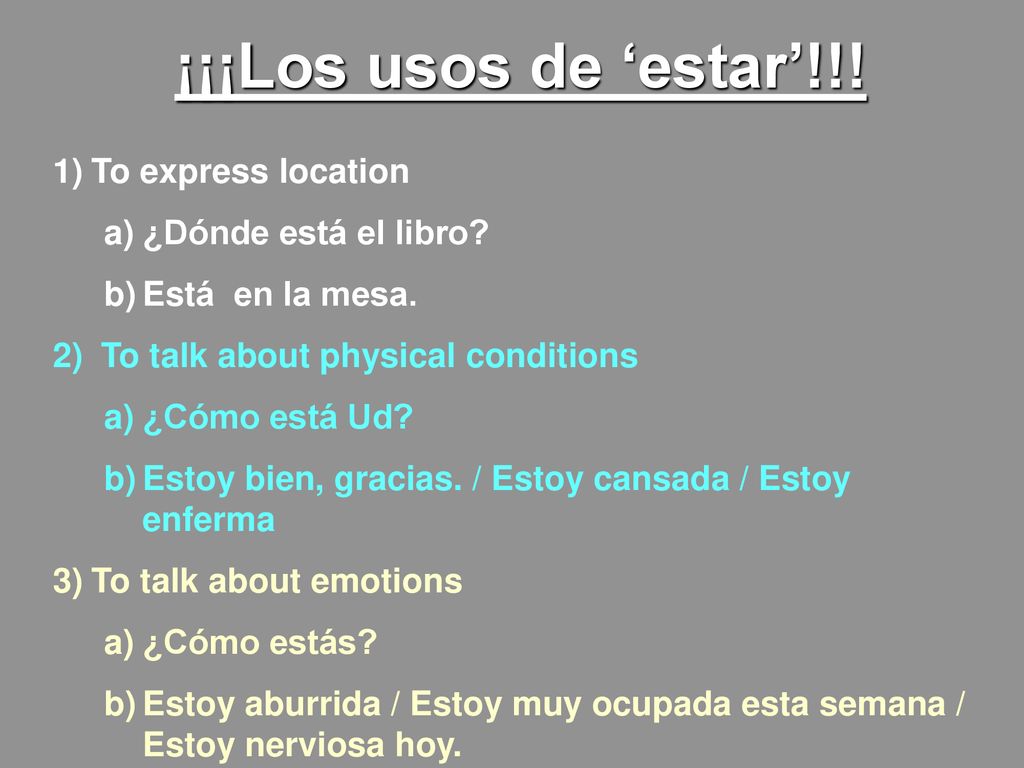 ¡¡¡Los usos de ‘estar’!!!

1) To express location

a) ¿Dónde está el libro?

b) Está en la mesa.

2) To talk about physical conditions

a) ¿Cómo está Ud?

b) Estoy bien, gracias. / Estoy cansada / Estoy enferma

3) To talk about emotions

a) ¿Cómo estás?

b) Estoy aburrida / Estoy muy ocupada esta semana / Estoy nerviosa hoy.